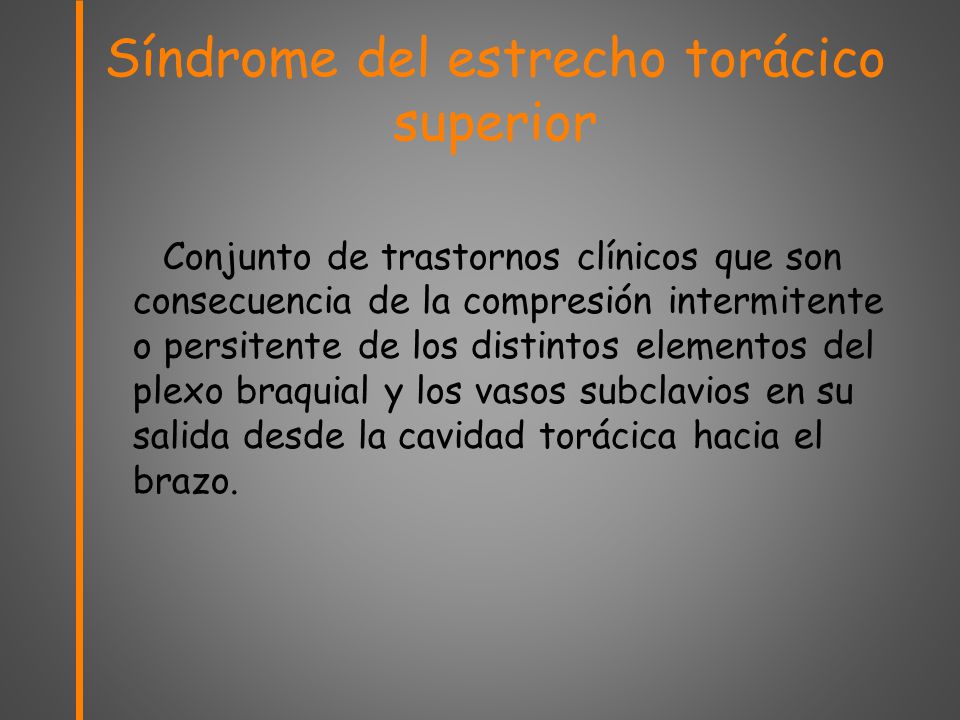 Síndrome del estrecho torácico superior

Conjunto de trastornos clínicos que son consecuencia de la compresión intermitente o persitente de los distintos elementos del plexo braquial y los vasos subclavios en su salida desde la cavidad torácica hacia el brazo.